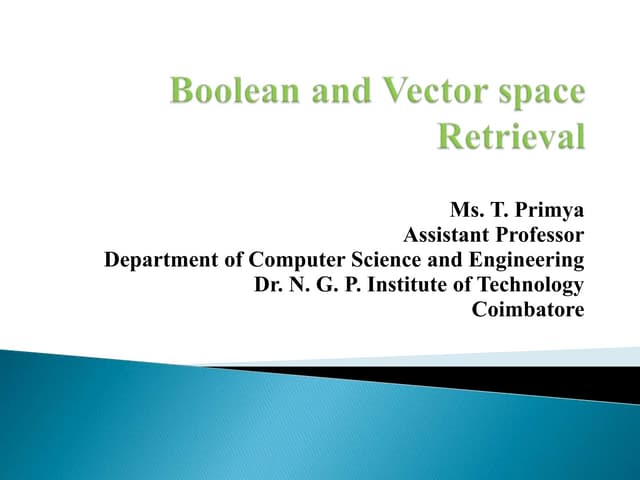 Boolean and Vector space Retrieval

Ms. T. Primya
Assistant Professor
Department of Computer Science and Engineering
Dr. N. G. P. Institute of Technology
Coimbatore